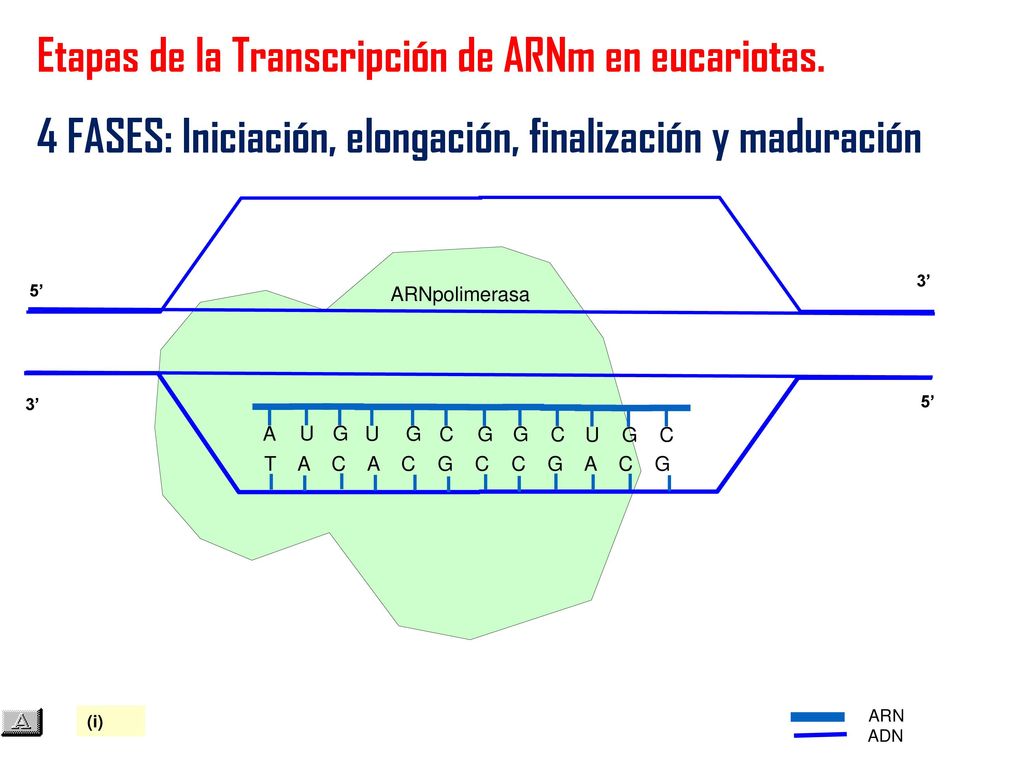 Etapas de la Transcripción de ARNm en eucariotas.

4 FASES: Iniciación, elongación, finalización y maduración

5'

3'

ARNpolimerasa

3'

5'

A U G U G C G G C U G C

T A C A C G C C G A C G

A

(i)

ARN

ADN